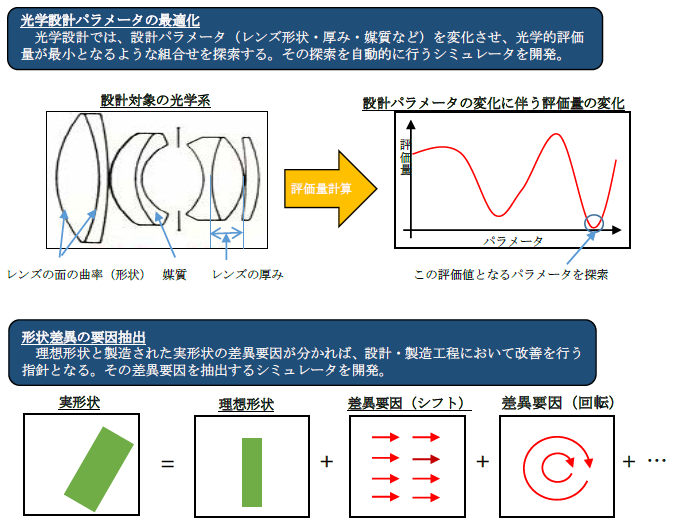 光学設計パラメータの最適化
光学設計では、設計パラメータ（レンズ形状・厚み・媒質など）を変化させ、光学的評価量が最小となるような組合せを探索する。その探索を自動的に行うシミュレータを開発。

設計対象の光学系

レンズの面の曲率（形状）　媒質　レンズの厚み

評価量計算

設計パラメータの変化に伴う評価量の変化

評価量

パラメータ

この評価値となるパラメータを探索

形状差異の要因抽出
理想形状と製造された実形状の差異要因が分かれば、設計・製造工程において改善を行う指針となる。その差異要因を抽出するシミュレータを開発。

実形状　=　理想形状　+　差異要因（シフト）　+　差異要因（回転）　+ …